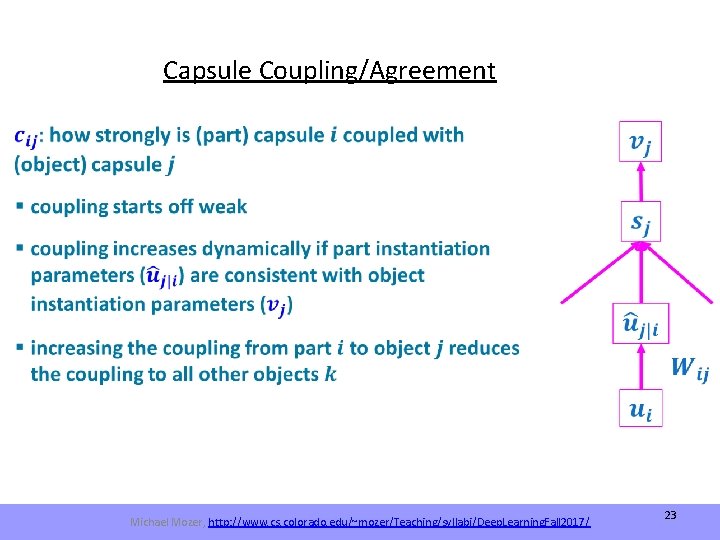 Capsule Coupling/Agreement

$c_{ij}$: how strongly is (part) capsule $i$ coupled with (object) capsule $j$

▪ coupling starts off weak

▪ coupling increases dynamically if part instantiation parameters ($\hat{u}_{j|i}$) are consistent with object instantiation parameters ($v_j$)

▪ increasing the coupling from part $i$ to object $j$ reduces the coupling to all other objects $k$

$v_j$

$s_j$

$\hat{u}_{j|i}$

$W_{ij}$

$u_i$

Michael Mozer, http://www.cs.colorado.edu/~mozer/Teaching/syllabi/DeepLearningFall2017/

23